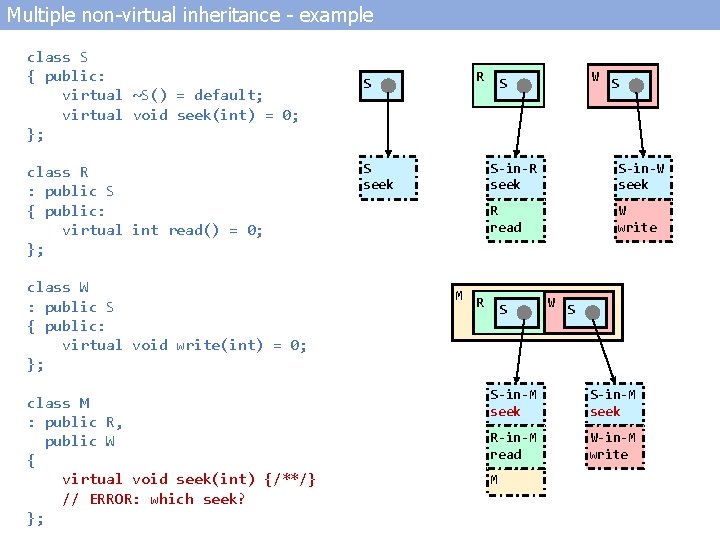 Multiple non-virtual inheritance - example

class S
{ public:
    virtual ~S() = default;
    virtual void seek(int) = 0;
};

class R
: public S
{ public:
    virtual int read() = 0;
};

class W
: public S
{ public:
    virtual void write(int) = 0;
};

class M
: public R,
  public W
{
    virtual void seek(int) {/**/}
    // ERROR: which seek?
};

S

R
S

W
S

S
seek

S-in-R
seek
R
read

S-in-W
seek
W
write

M
R
S
W
S

S-in-M
seek
R-in-M
read
M

S-in-M
seek
W-in-M
write